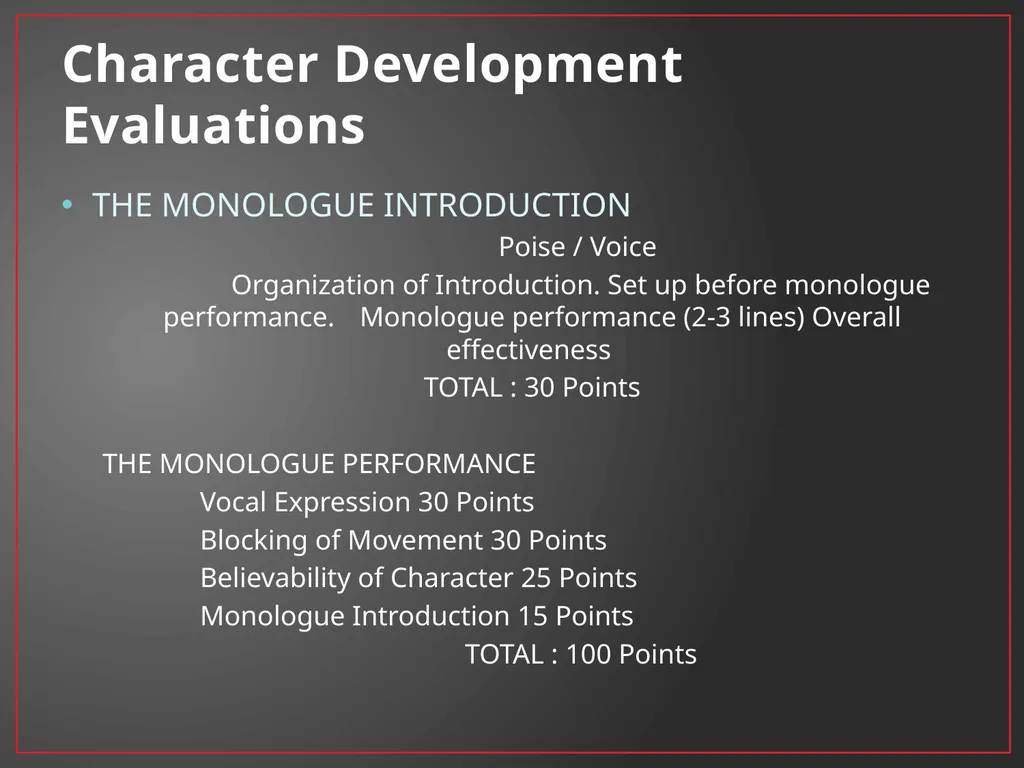 Character Development Evaluations

• THE MONOLOGUE INTRODUCTION

Poise / Voice

Organization of Introduction. Set up before monologue performance. Monologue performance (2-3 lines) Overall effectiveness

TOTAL : 30 Points

THE MONOLOGUE PERFORMANCE

Vocal Expression 30 Points

Blocking of Movement 30 Points

Believability of Character 25 Points

Monologue Introduction 15 Points

TOTAL : 100 Points